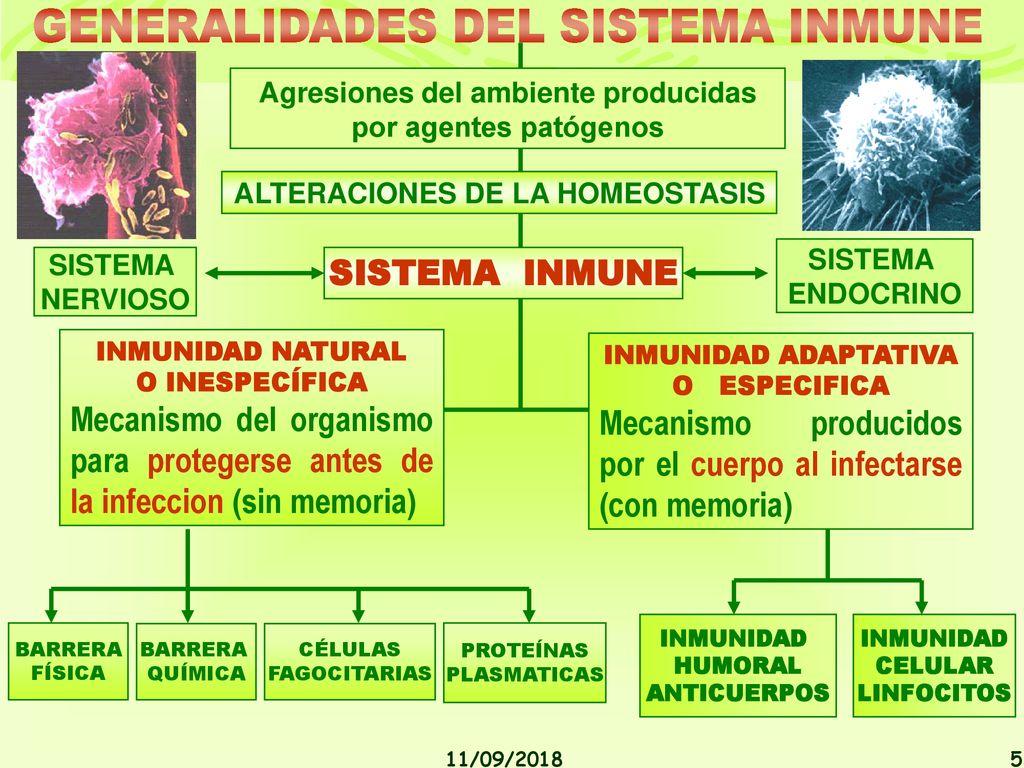 GENERALIDADES DEL SISTEMA INMUNE

Agresiones del ambiente producidas por agentes patógenos

ALTERACIONES DE LA HOMEOSTASIS

SISTEMA NERVIOSO

SISTEMA INMUNE

SISTEMA ENDOCRINO

INMUNIDAD NATURAL O INESPECÍFICA
Mecanismo del organismo para protegerse antes de la infeccion (sin memoria)

INMUNIDAD ADAPTATIVA O ESPECIFICA
Mecanismo producidos por el cuerpo al infectarse (con memoria)

BARRERA FÍSICA

BARRERA QUÍMICA

CÉLULAS FAGOCITARIAS

PROTEÍNAS PLASMATICAS

INMUNIDAD HUMORAL ANTICUERPOS

INMUNIDAD CELULAR LINFOCITOS

11/09/2018

5